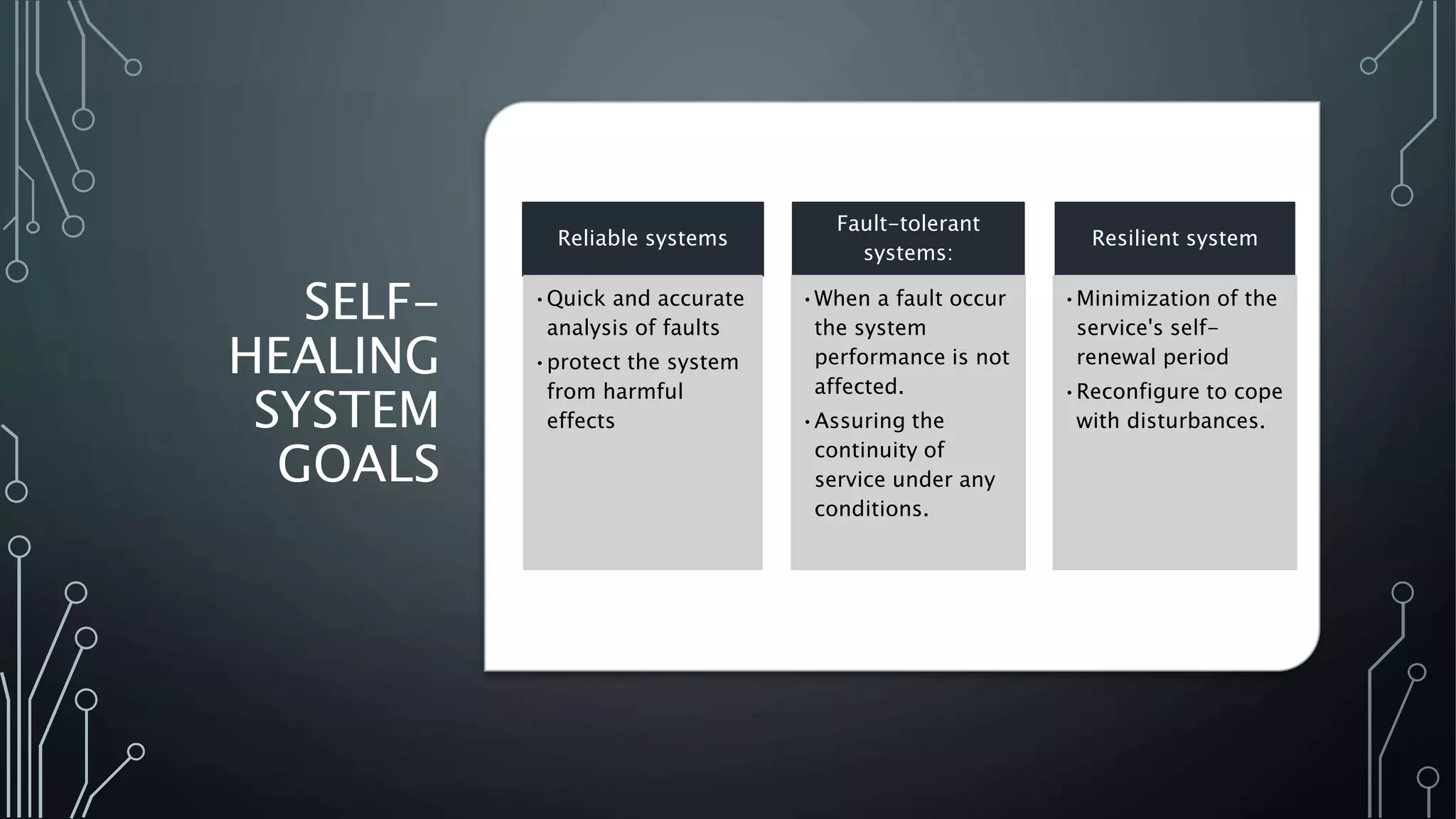 SELF-HEALING SYSTEM GOALS

Reliable systems

• Quick and accurate analysis of faults
• protect the system from harmful effects

Fault-tolerant systems:

• When a fault occur the system performance is not affected.
• Assuring the continuity of service under any conditions.

Resilient system

• Minimization of the service's self-renewal period
• Reconfigure to cope with disturbances.